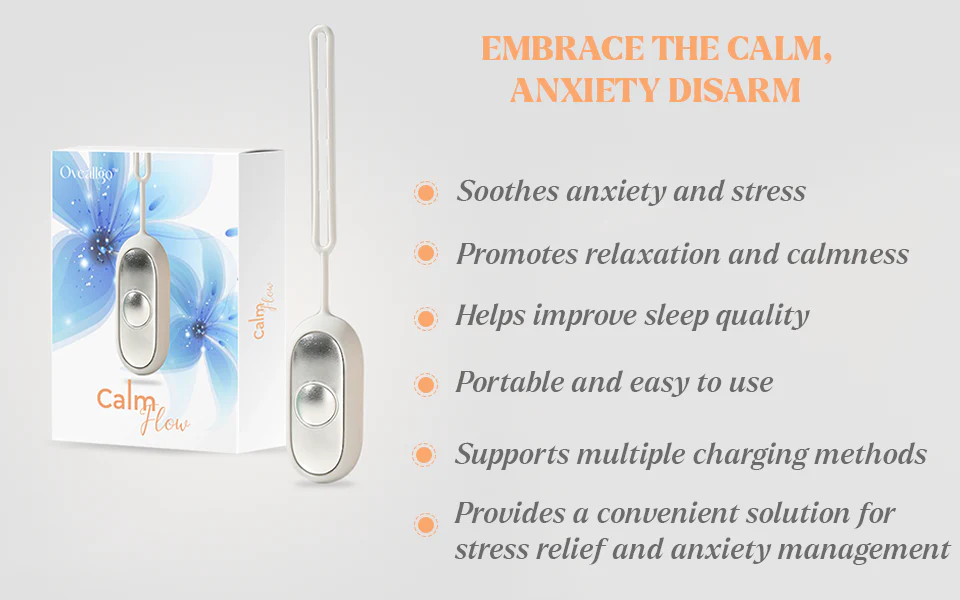 Oveallgo

Calm Flow

Calm Flow

EMBRACE THE CALM, ANXIETY DISARM

Soothes anxiety and stress

Promotes relaxation and calmness

Helps improve sleep quality

Portable and easy to use

Supports multiple charging methods

Provides a convenient solution for stress relief and anxiety management